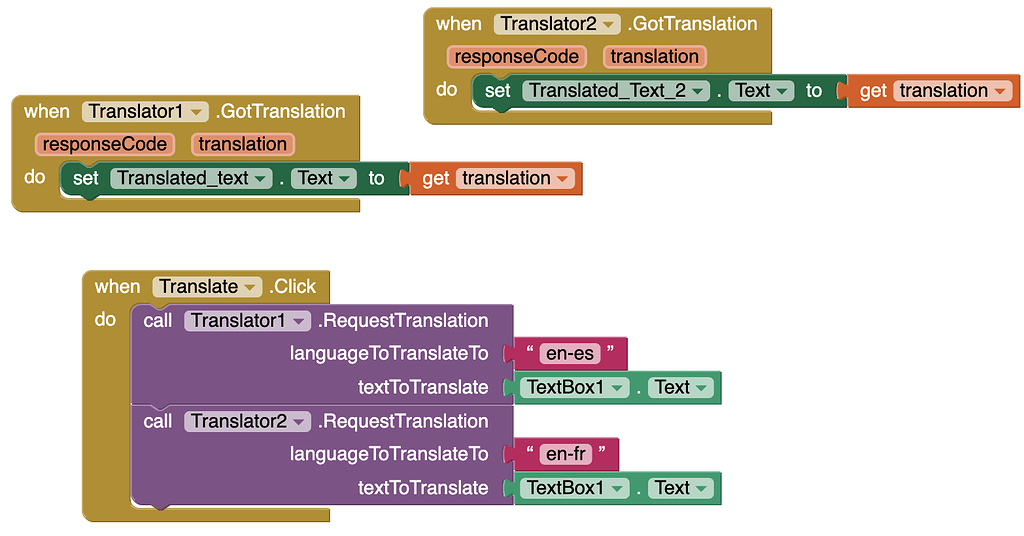 when Translator2 .GotTranslation
responseCode translation
do set Translated_Text_2 . Text to get translation

when Translator1 .GotTranslation
responseCode translation
do set Translated_text . Text to get translation

when Translate .Click
do call Translator1 .RequestTranslation
languageToTranslateTo " en-es "
textToTranslate TextBox1 . Text
call Translator2 .RequestTranslation
languageToTranslateTo " en-fr "
textToTranslate TextBox1 . Text